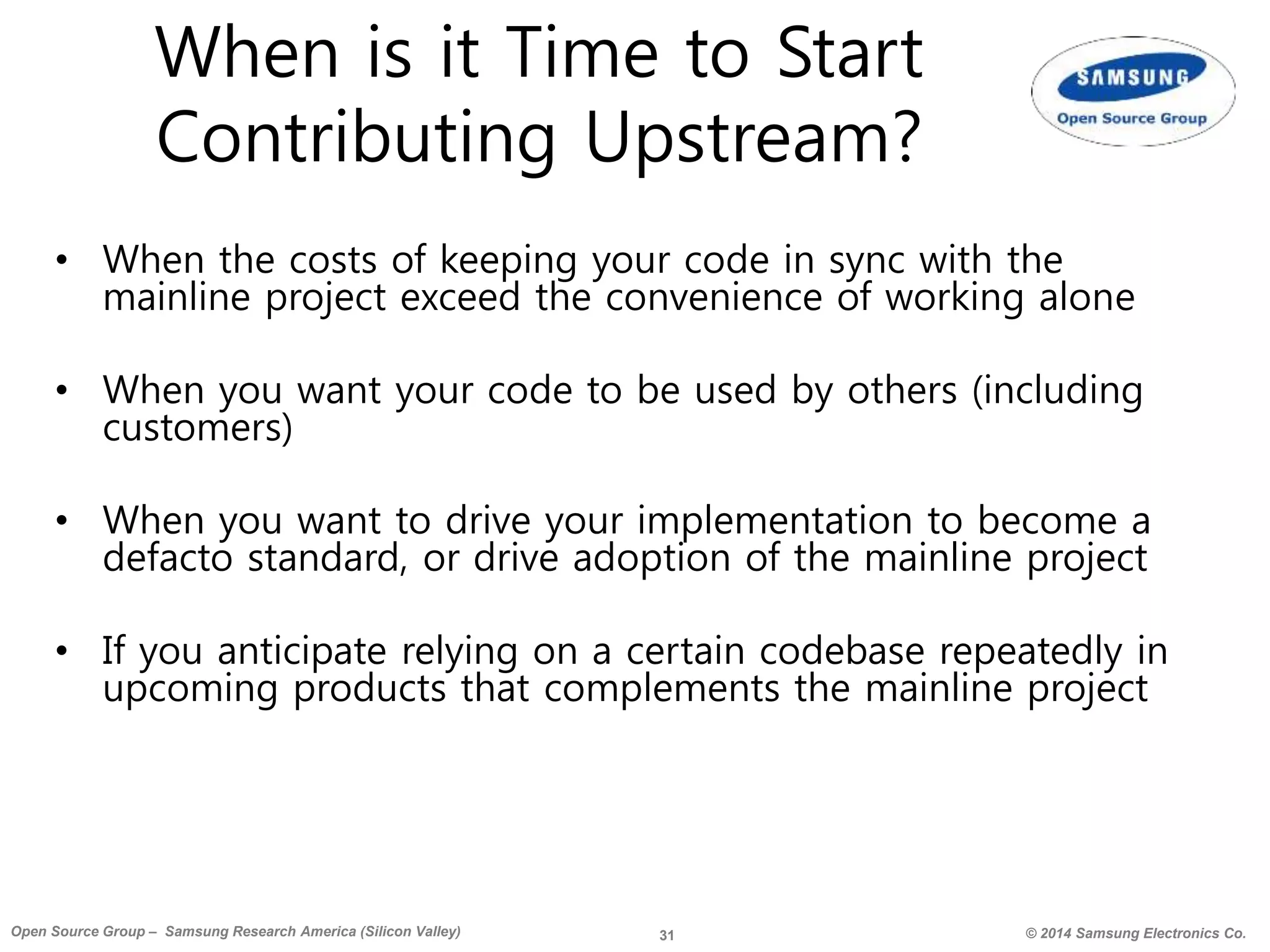 When is it Time to Start Contributing Upstream?

SAMSUNG
Open Source Group

• When the costs of keeping your code in sync with the mainline project exceed the convenience of working alone

• When you want your code to be used by others (including customers)

• When you want to drive your implementation to become a defacto standard, or drive adoption of the mainline project

• If you anticipate relying on a certain codebase repeatedly in upcoming products that complements the mainline project

Open Source Group – Samsung Research America (Silicon Valley)
31
© 2014 Samsung Electronics Co.